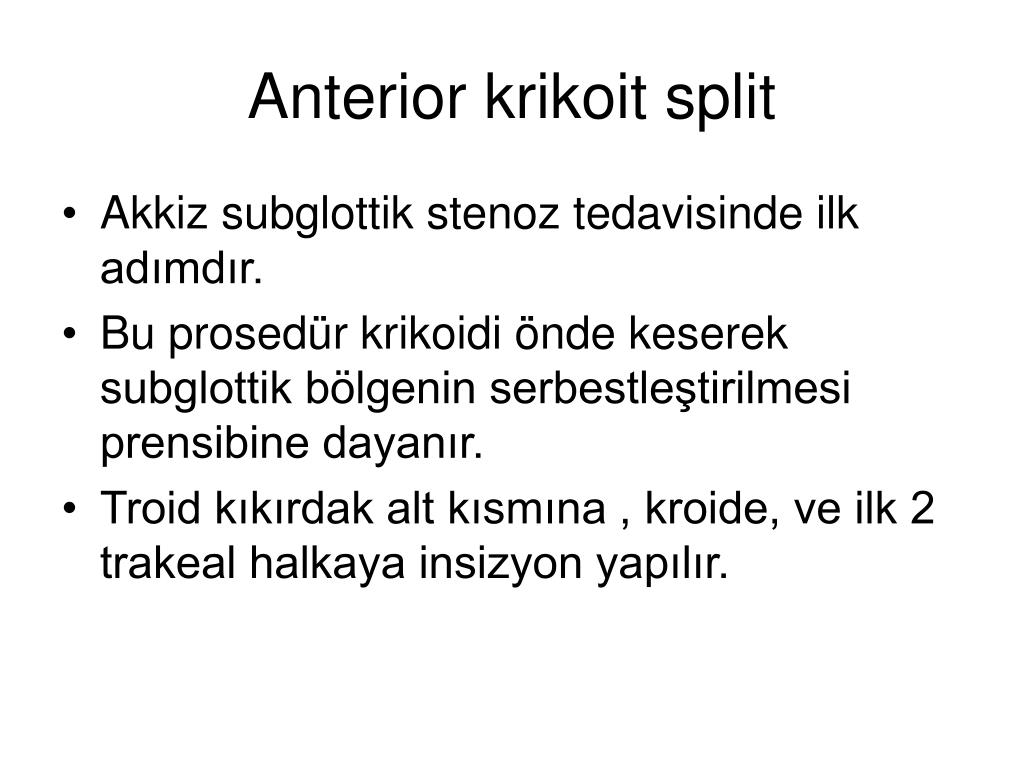 Anterior krikoit split

• Akkiz subglottik stenoz tedavisinde ilk adımdır.
• Bu prosedür krikoidi önde keserek subglottik bölgenin serbestleştirilmesi prensibine dayanır.
• Troid kıkırdak alt kısmına , kroide, ve ilk 2 trakeal halkaya insizyon yapılır.